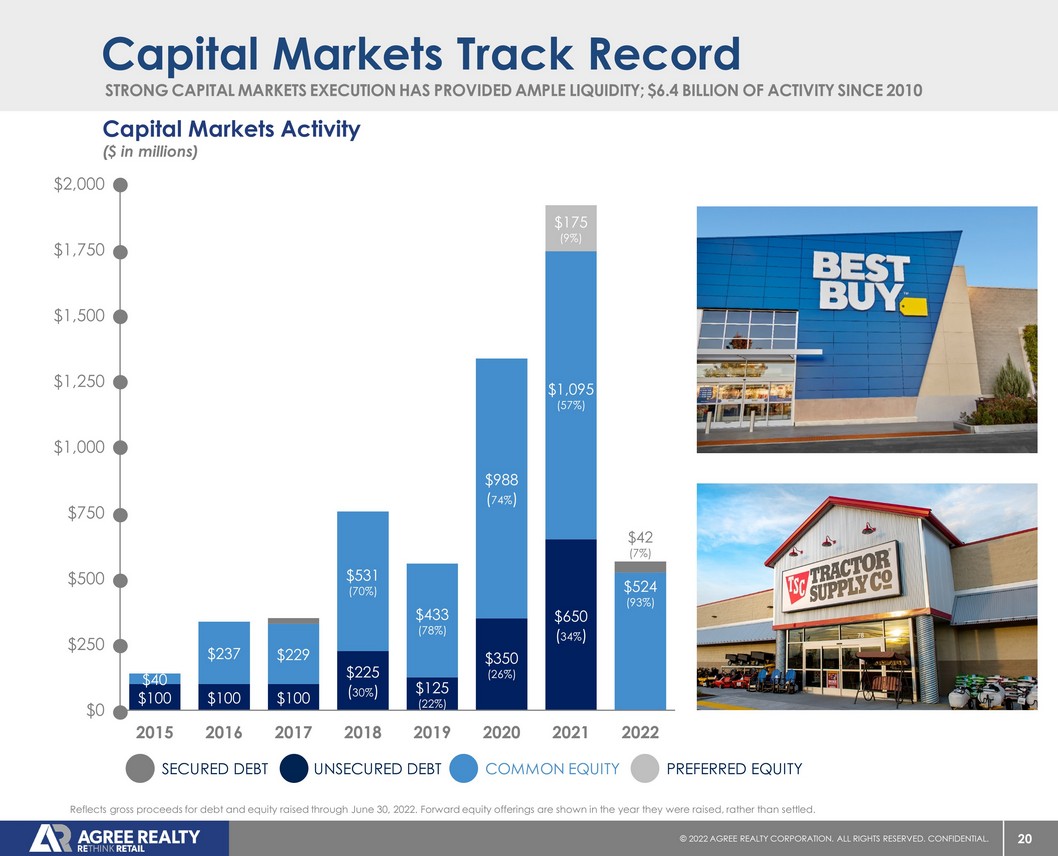 Capital Markets Track Record

STRONG CAPITAL MARKETS EXECUTION HAS PROVIDED AMPLE LIQUIDITY; $6.4 BILLION OF ACTIVITY SINCE 2010

Capital Markets Activity
($ in millions)

$2,000
$1,750
$1,500
$1,250
$1,000
$750
$500
$250
$0

$40
$100
$237
$100
$229
$100
$531
(70%)
$225
(30%)
$433
(78%)
$125
(22%)
$988
(74%)
$350
(26%)
$175
(9%)
$1,095
(57%)
$650
(34%)
$42
(7%)
$524
(93%)

2015 2016 2017 2018 2019 2020 2021 2022

SECURED DEBT UNSECURED DEBT COMMON EQUITY PREFERRED EQUITY

BEST BUY

TSC TRACTOR SUPPLY CO

Reflects gross proceeds for debt and equity raised through June 30, 2022. Forward equity offerings are shown in the year they were raised, rather than settled.

AGREE REALTY
RETHINK RETAIL

© 2022 AGREE REALTY CORPORATION. ALL RIGHTS RESERVED. CONFIDENTIAL.

20